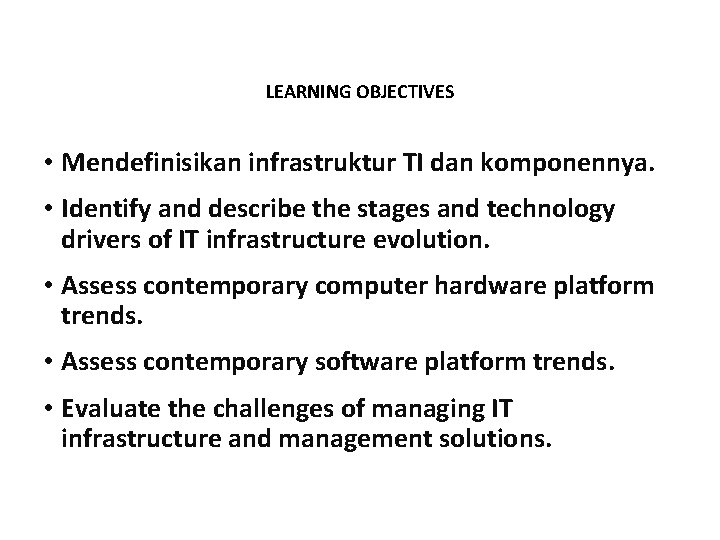 LEARNING OBJECTIVES

• Mendefinisikan infrastruktur TI dan komponennya.

• Identify and describe the stages and technology drivers of IT infrastructure evolution.

• Assess contemporary computer hardware platform trends.

• Assess contemporary software platform trends.

• Evaluate the challenges of managing IT infrastructure and management solutions.